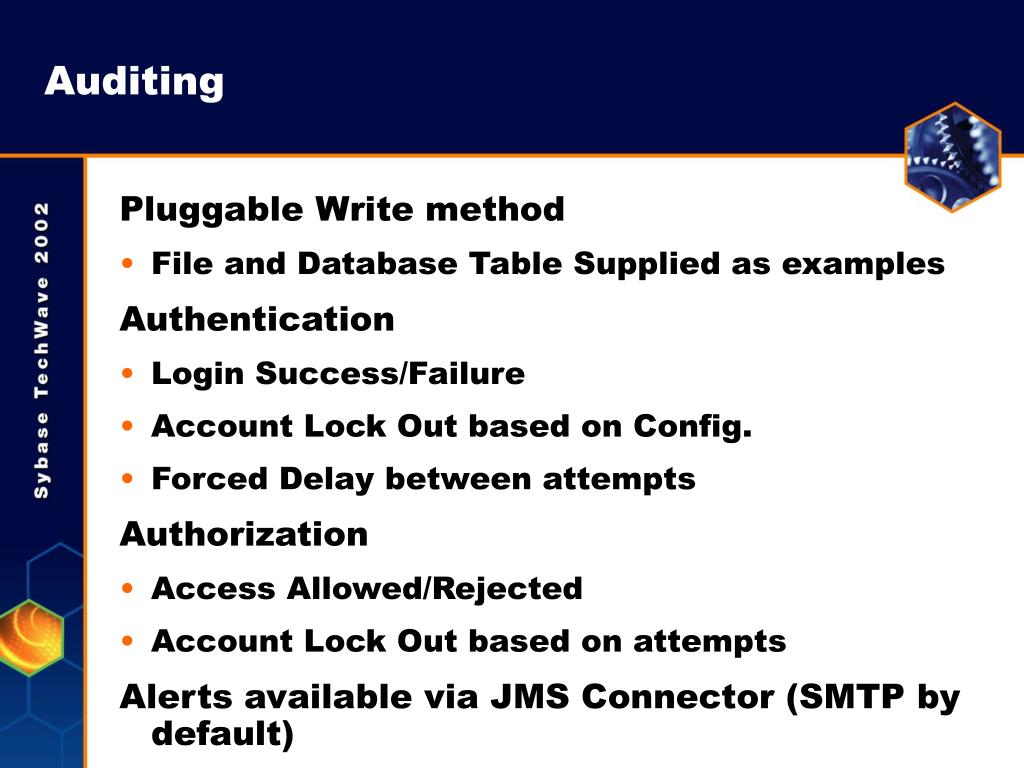 Auditing

Sybase TechWave 2002

Pluggable Write method

• File and Database Table Supplied as examples

Authentication

• Login Success/Failure

• Account Lock Out based on Config.

• Forced Delay between attempts

Authorization

• Access Allowed/Rejected

• Account Lock Out based on attempts

Alerts available via JMS Connector (SMTP by default)